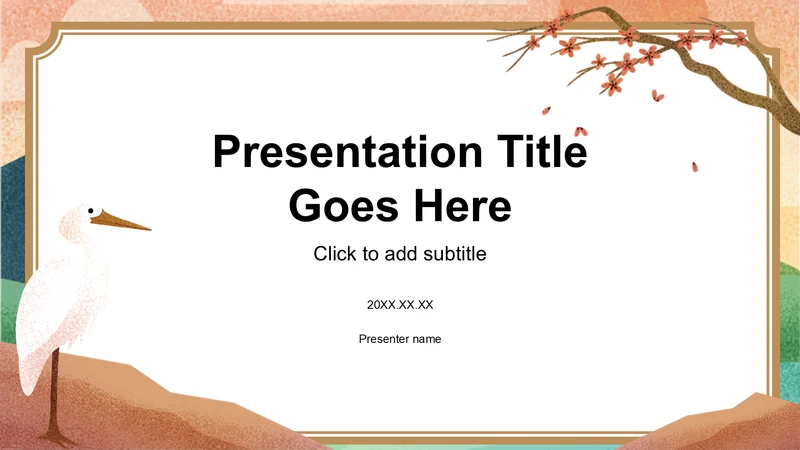 Presentation Title Goes Here

Click to add subtitle

20XX.XX.XX

Presenter name